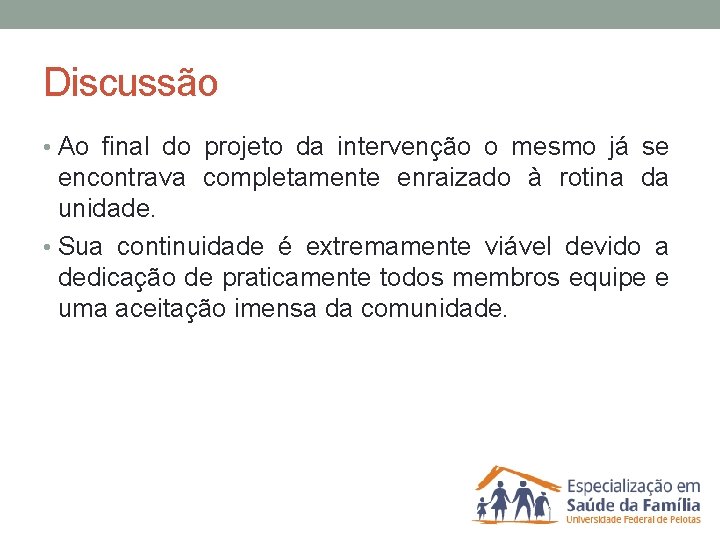 Discussão

• Ao final do projeto da intervenção o mesmo já se encontrava completamente enraizado à rotina da unidade.

• Sua continuidade é extremamente viável devido a dedicação de praticamente todos membros equipe e uma aceitação imensa da comunidade.

Especialização em
Saúde da Família
Universidade Federal de Pelotas